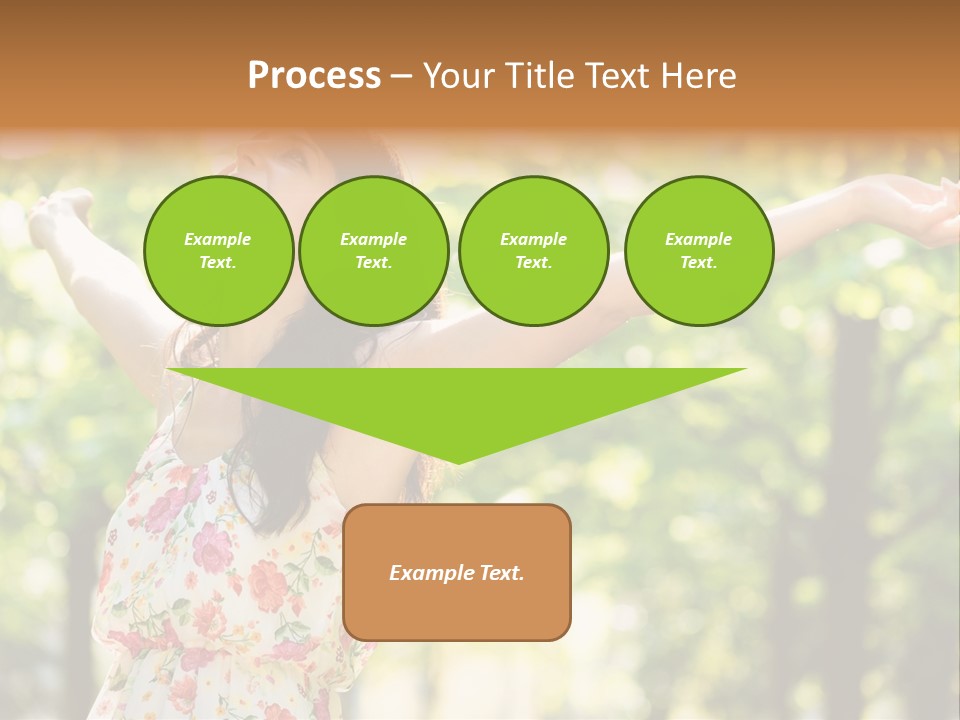 Process – Your Title Text Here

Example Text.

Example Text.

Example Text.

Example Text.

Example Text.